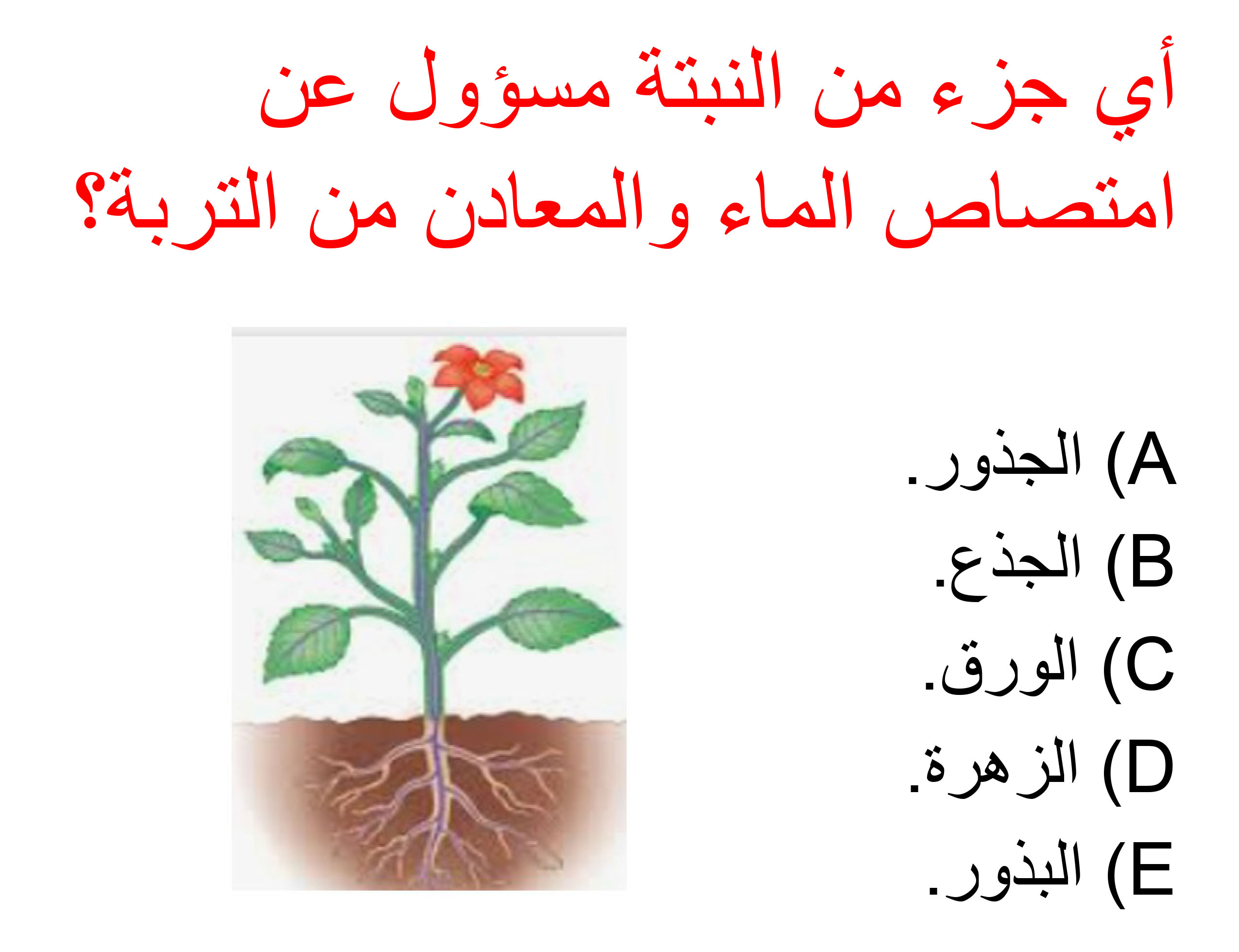 أي جزء من النبتة مسؤول عن امتصاص الماء والمعادن من التربة؟

A) الجذور.
B) الجذع.
C) الورق.
D) الزهرة.
E) البذور.